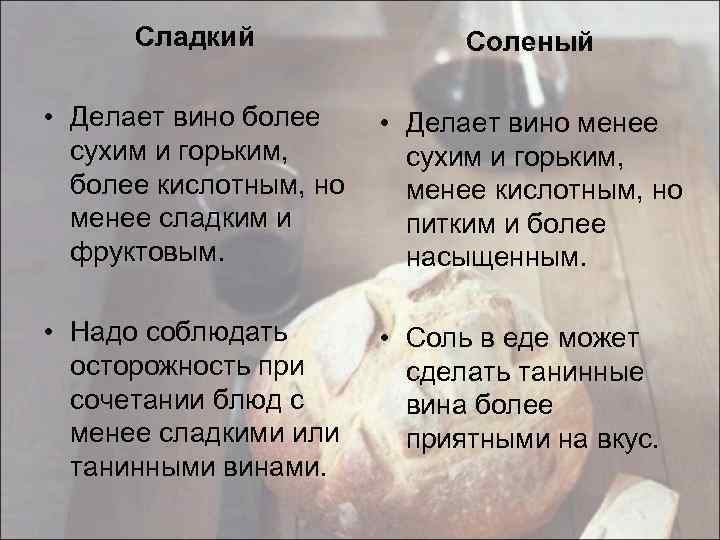 Сладкий

• Делает вино более сухим и горьким, более кислотным, но менее сладким и фруктовым.

• Надо соблюдать осторожность при сочетании блюд с менее сладкими или танинными винами.

Соленый

• Делает вино менее сухим и горьким, менее кислотным, но питким и более насыщенным.

• Соль в еде может сделать танинные вина более приятными на вкус.